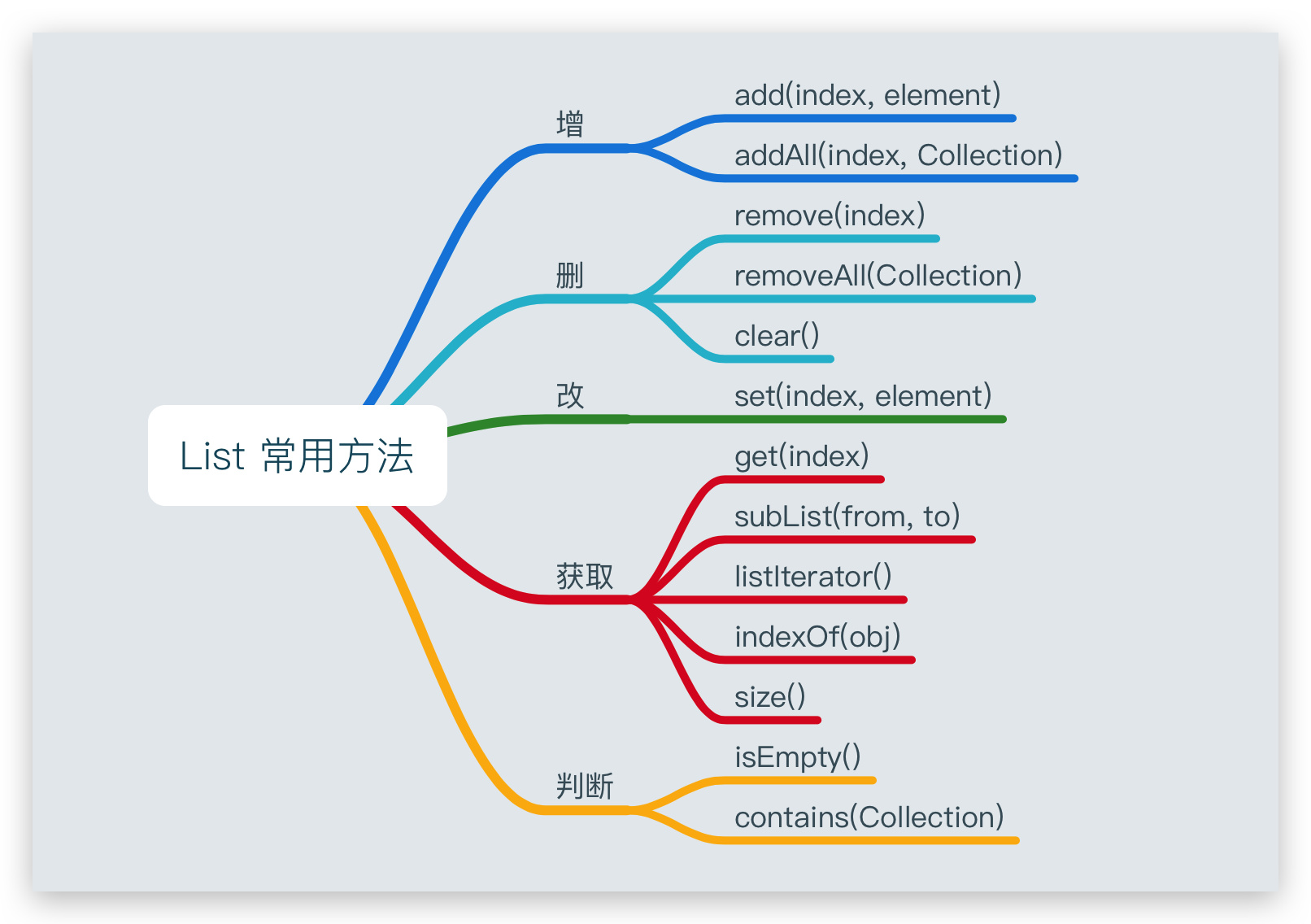 List 常用方法

增
add(index, element)
addAll(index, Collection)

删
remove(index)
removeAll(Collection)
clear()

改
set(index, element)

获取
get(index)
subList(from, to)
listIterator()
indexOf(obj)
size()

判断
isEmpty()
contains(Collection)